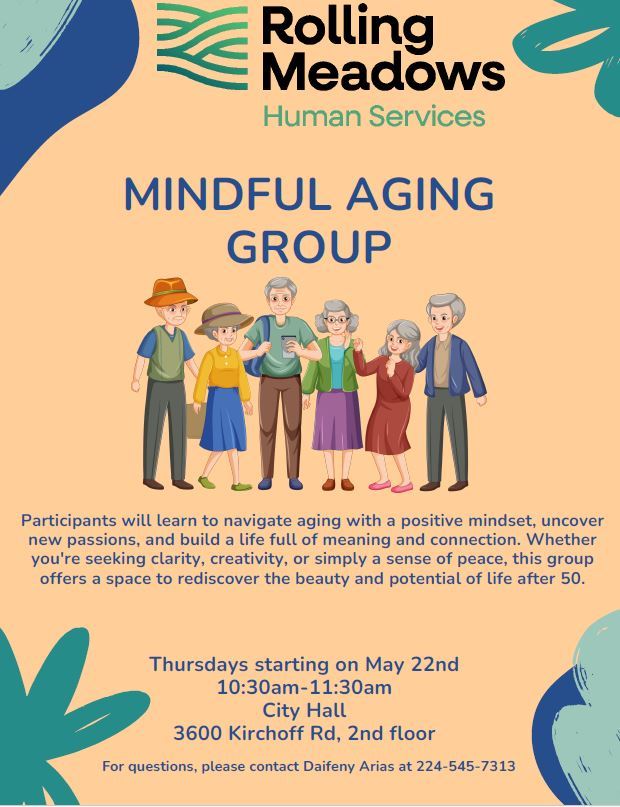 Rolling Meadows
Human Services

MINDFUL AGING GROUP

Participants will learn to navigate aging with a positive mindset, uncover new passions, and build a life full of meaning and connection. Whether you're seeking clarity, creativity, or simply a sense of peace, this group offers a space to rediscover the beauty and potential of life after 50.

Thursdays starting on May 22nd
10:30am-11:30am
City Hall
3600 Kirchoff Rd, 2nd floor

For questions, please contact Daifeny Arias at 224-545-7313